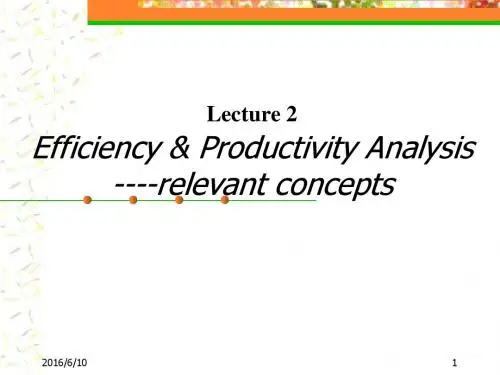 Lecture 2

Efficiency & Productivity Analysis ----relevant concepts

2016/6/10

1